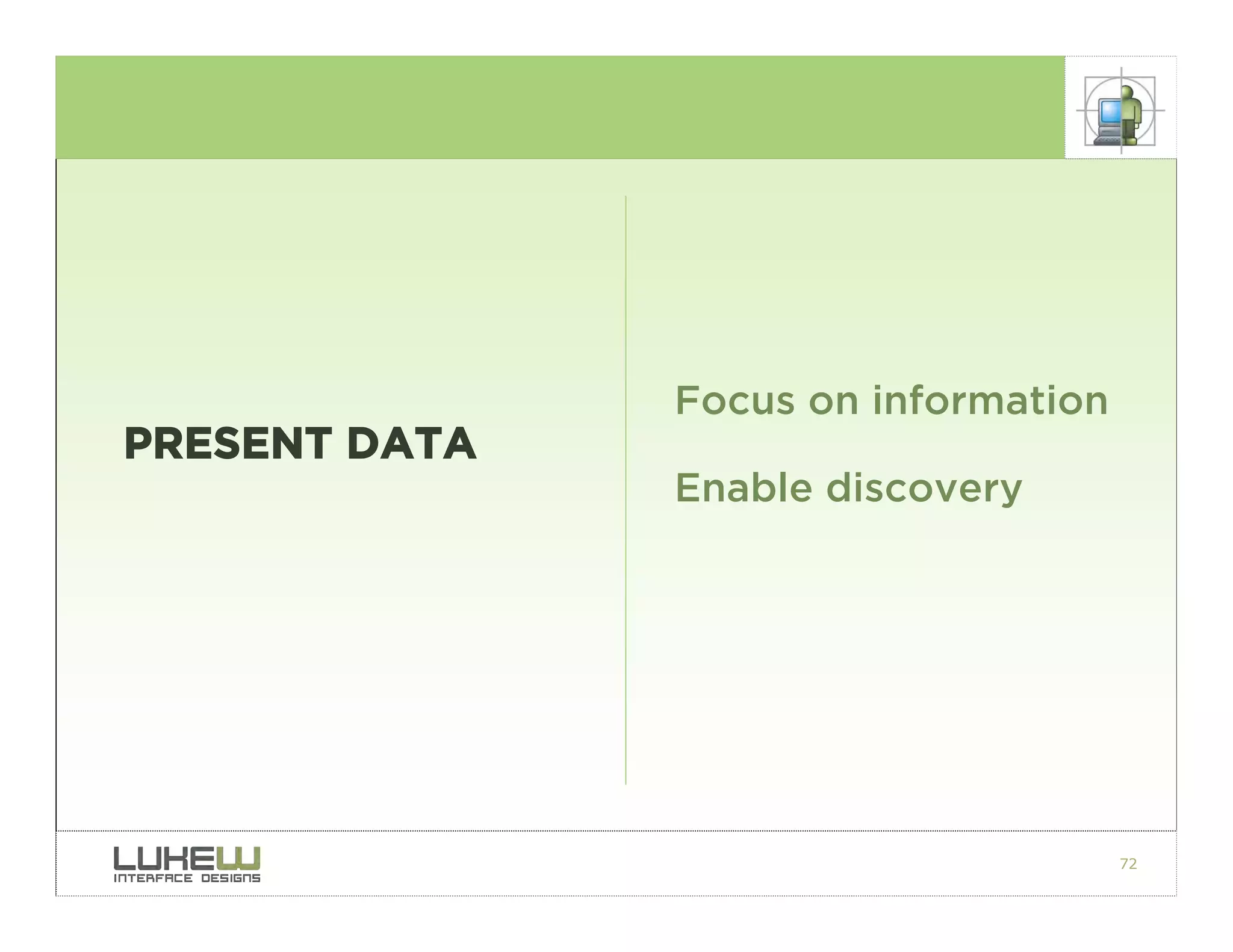 PRESENT DATA

Focus on information

Enable discovery

LUKEW
INTERFACE DESIGNS

72